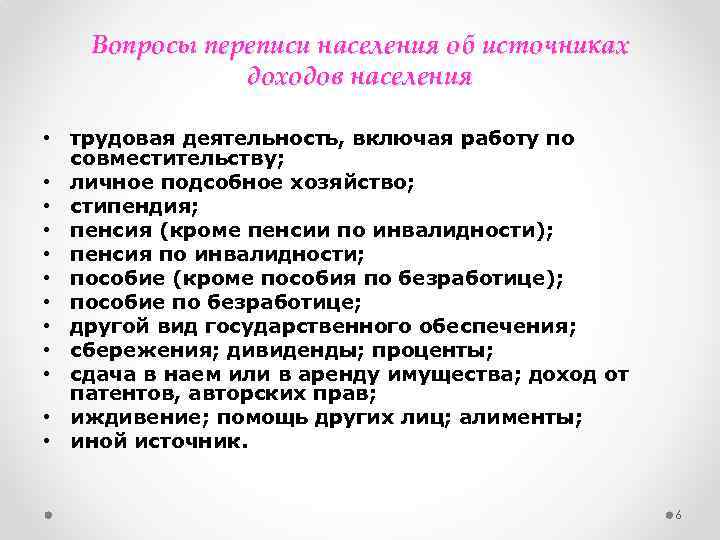 Вопросы переписи населения об источниках доходов населения

• трудовая деятельность, включая работу по совместительству;
• личное подсобное хозяйство;
• стипендия;
• пенсия (кроме пенсии по инвалидности);
• пенсия по инвалидности;
• пособие (кроме пособия по безработице);
• пособие по безработице;
• другой вид государственного обеспечения;
• сбережения; дивиденды; проценты;
• сдача в наем или в аренду имущества; доход от патентов, авторских прав;
• иждивение; помощь других лиц; алименты;
• иной источник.

6